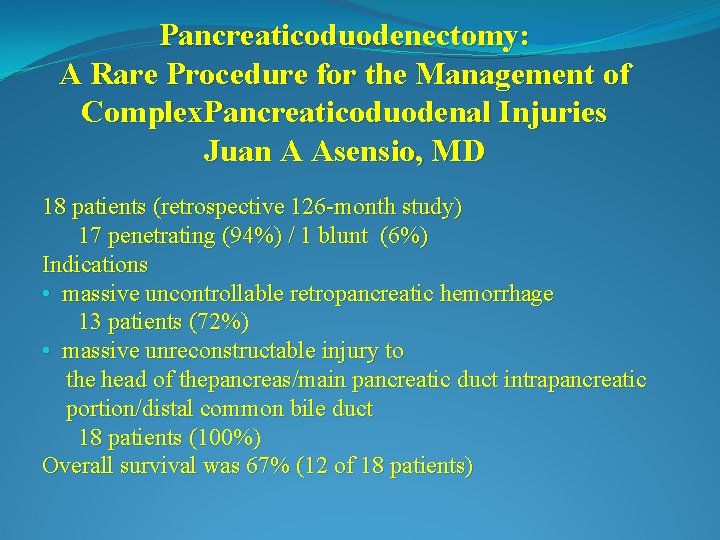 Pancreaticoduodenectomy:
A Rare Procedure for the Management of ComplexPancreaticoduodenal Injuries
Juan A Asensio, MD

18 patients (retrospective 126-month study)
17 penetrating (94%) / 1 blunt (6%)
Indications
• massive uncontrollable retropancreatic hemorrhage
13 patients (72%)
• massive unreconstructable injury to the head of thepancreas/main pancreatic duct intrapancreatic portion/distal common bile duct
18 patients (100%)
Overall survival was 67% (12 of 18 patients)